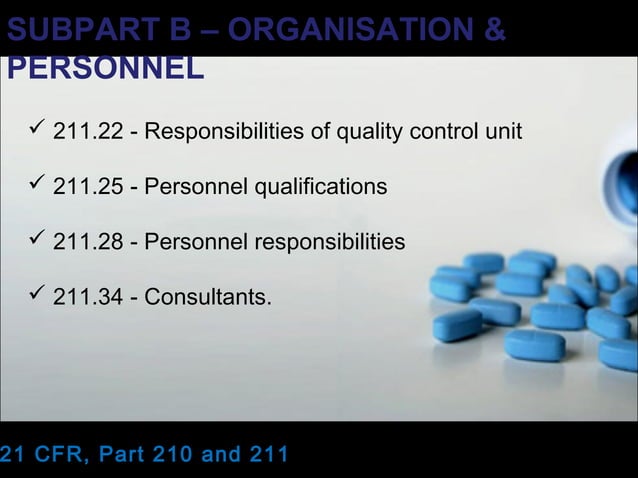 SUBPART B – ORGANISATION & PERSONNEL

✓ 211.22 - Responsibilities of quality control unit

✓ 211.25 - Personnel qualifications

✓ 211.28 - Personnel responsibilities

✓ 211.34 - Consultants.

21 CFR, Part 210 and 211